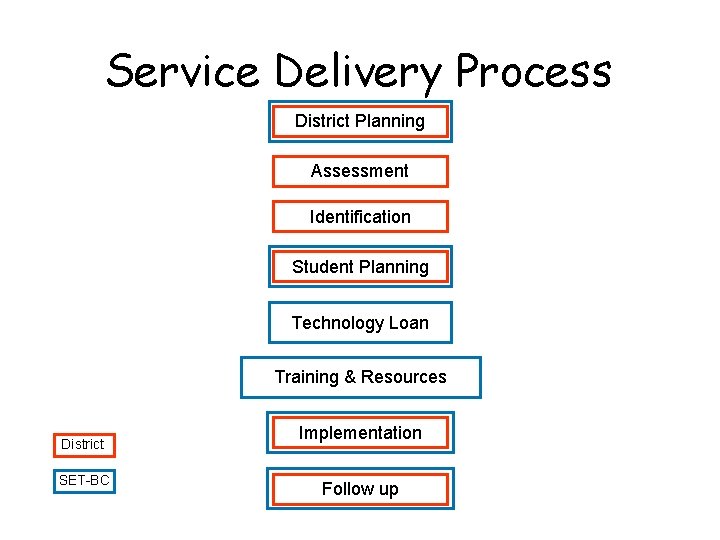 Service Delivery Process

District Planning

Assessment

Identification

Student Planning

Technology Loan

Training & Resources

Implementation

Follow up

District

SET-BC